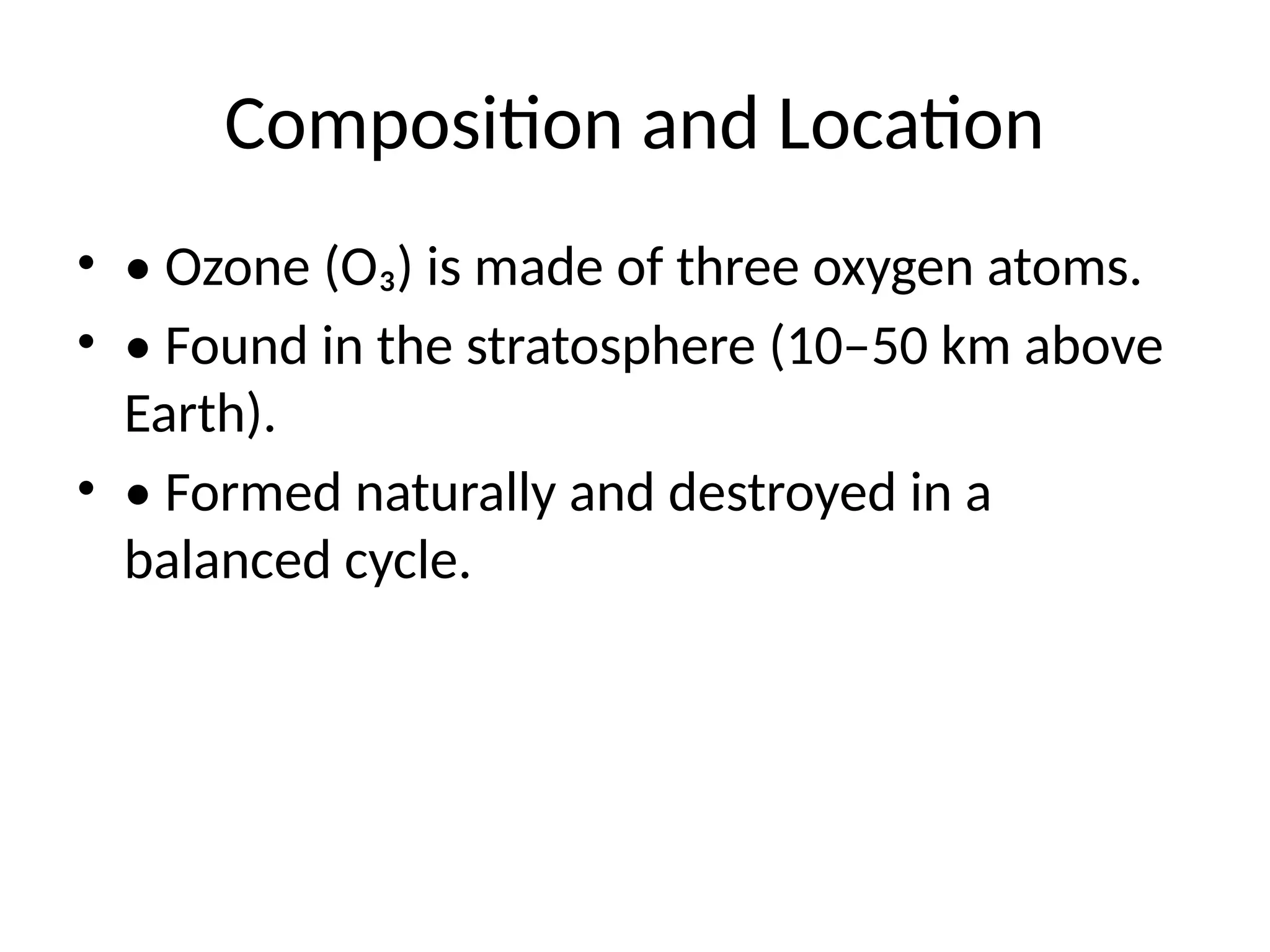 Composition and Location

• • Ozone ($O_3$) is made of three oxygen atoms.

• • Found in the stratosphere (10–50 km above Earth).

• • Formed naturally and destroyed in a balanced cycle.